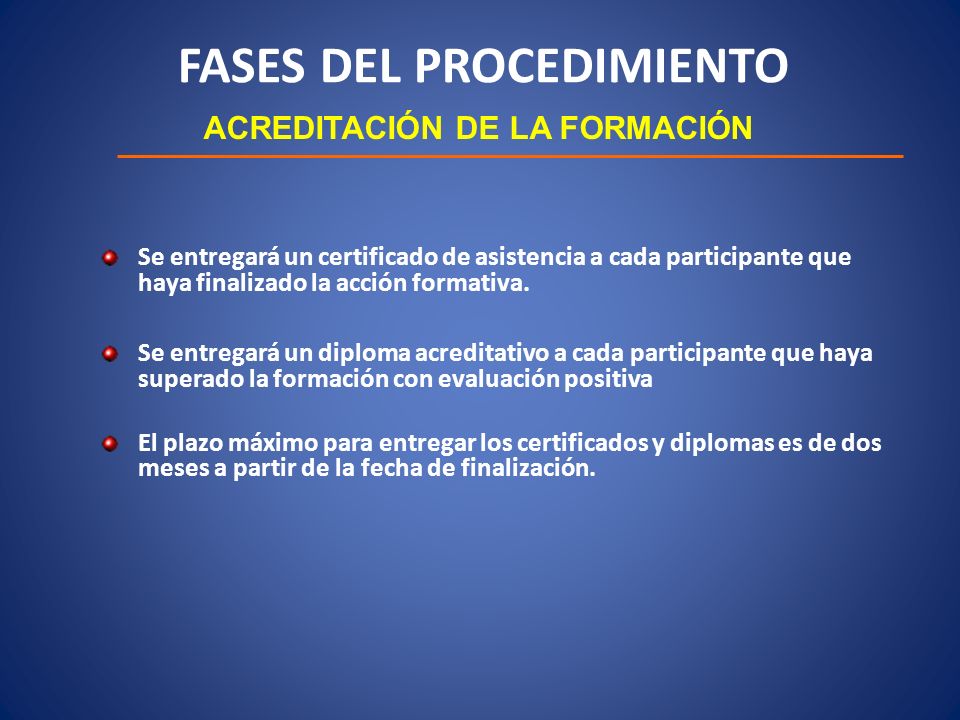 FASES DEL PROCEDIMIENTO

ACREDITACIÓN DE LA FORMACIÓN

Se entregará un certificado de asistencia a cada participante que haya finalizado la acción formativa.

Se entregará un diploma acreditativo a cada participante que haya superado la formación con evaluación positiva

El plazo máximo para entregar los certificados y diplomas es de dos meses a partir de la fecha de finalización.